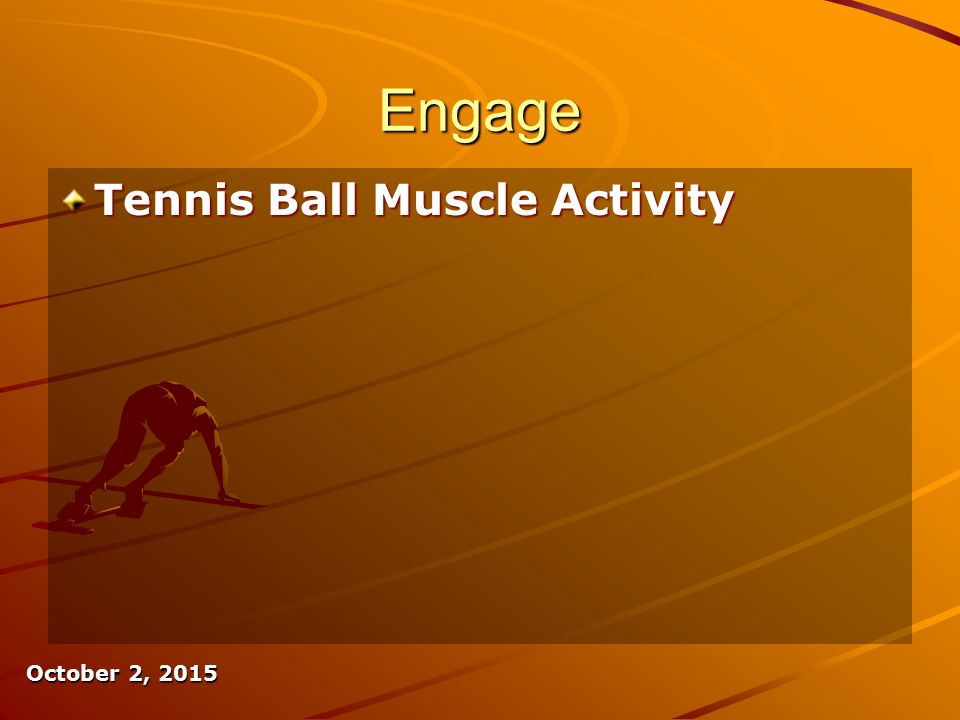 Engage

Tennis Ball Muscle Activity

October 2, 2015